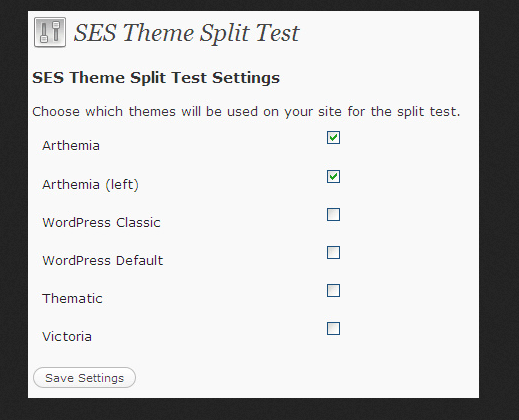 SES Theme Split Test

SES Theme Split Test Settings

Choose which themes will be used on your site for the split test.

Arthemia

Arthemia (left)

WordPress Classic

WordPress Default

Thematic

Victoria

Save Settings